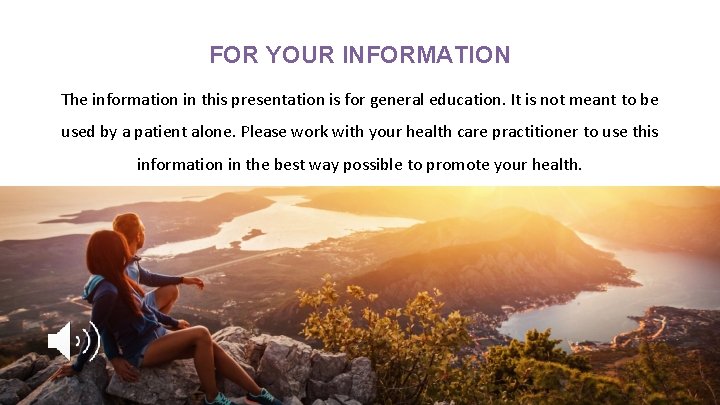 FOR YOUR INFORMATION

The information in this presentation is for general education. It is not meant to be used by a patient alone. Please work with your health care practitioner to use this information in the best way possible to promote your health.